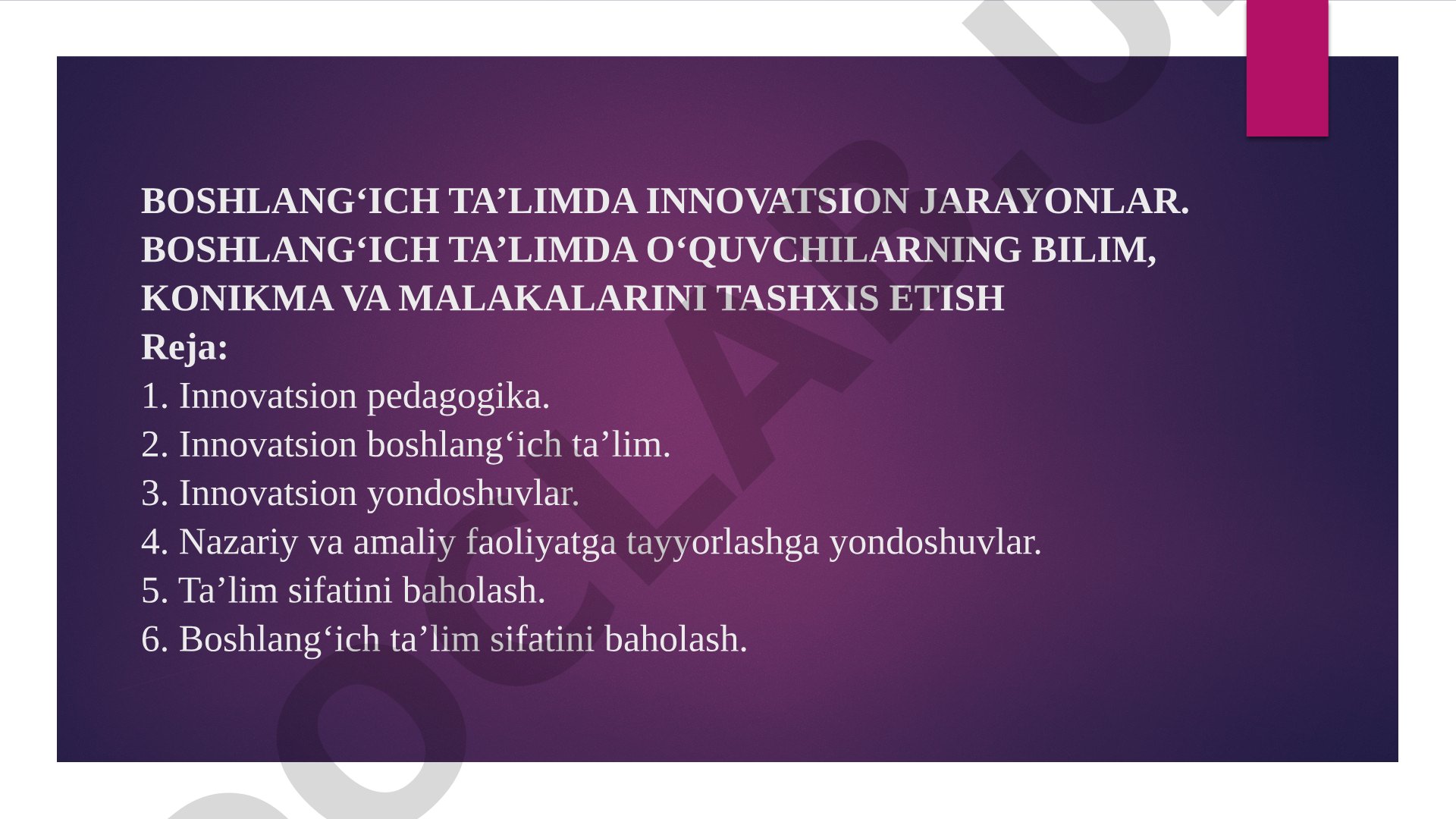 BOSHLANG‘ICH TA’LIMDA INNOVATSION JARAYONLAR. BOSHLANG‘ICH TA’LIMDA O‘QUVCHILARNING BILIM, KONIKMA VA MALAKALARINI TASHXIS ETISH
Reja:
1. Innovatsion pedagogika.
2. Innovatsion boshlang‘ich ta’lim.
3. Innovatsion yondoshuvlar.
4. Nazariy va amaliy faoliyatga tayyorlashga yondoshuvlar.
5. Ta’lim sifatini baholash.
6. Boshlang‘ich ta’lim sifatini baholash.

DOCLAB.UZ